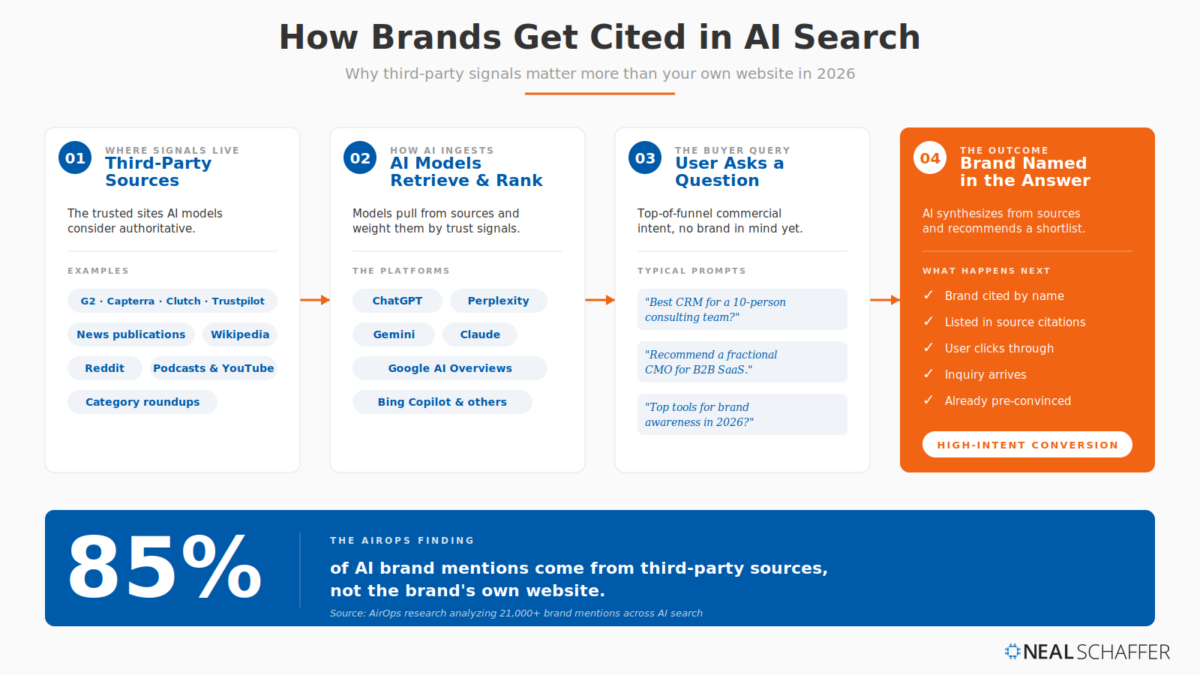 How Brands Get Cited in AI Search

Why third-party signals matter more than your own website in 2026

01 WHERE SIGNALS LIVE
Third-Party Sources

The trusted sites AI models consider authoritative.

EXAMPLES

G2 · Capterra · Clutch · Trustpilot

News publications

Wikipedia

Reddit

Podcasts & YouTube

Category roundups

02 HOW AI INGESTS
AI Models Retrieve & Rank

Models pull from sources and weight them by trust signals.

THE PLATFORMS

ChatGPT

Perplexity

Gemini

Claude

Google AI Overviews

Bing Copilot & others

03 THE BUYER QUERY
User Asks a Question

Top-of-funnel commercial intent, no brand in mind yet.

TYPICAL PROMPTS

"Best CRM for a 10-person consulting team?"

"Recommend a fractional CMO for B2B SaaS."

"Top tools for brand awareness in 2026?"

04 THE OUTCOME
Brand Named in the Answer

AI synthesizes from sources and recommends a shortlist.

WHAT HAPPENS NEXT

✓ Brand cited by name
✓ Listed in source citations
✓ User clicks through
✓ Inquiry arrives
✓ Already pre-convinced

HIGH-INTENT CONVERSION

85%

THE AIROPS FINDING

of AI brand mentions come from third-party sources, not the brand's own website.

Source: AirOps research analyzing 21,000+ brand mentions across AI search

NEAL SCHAFFER